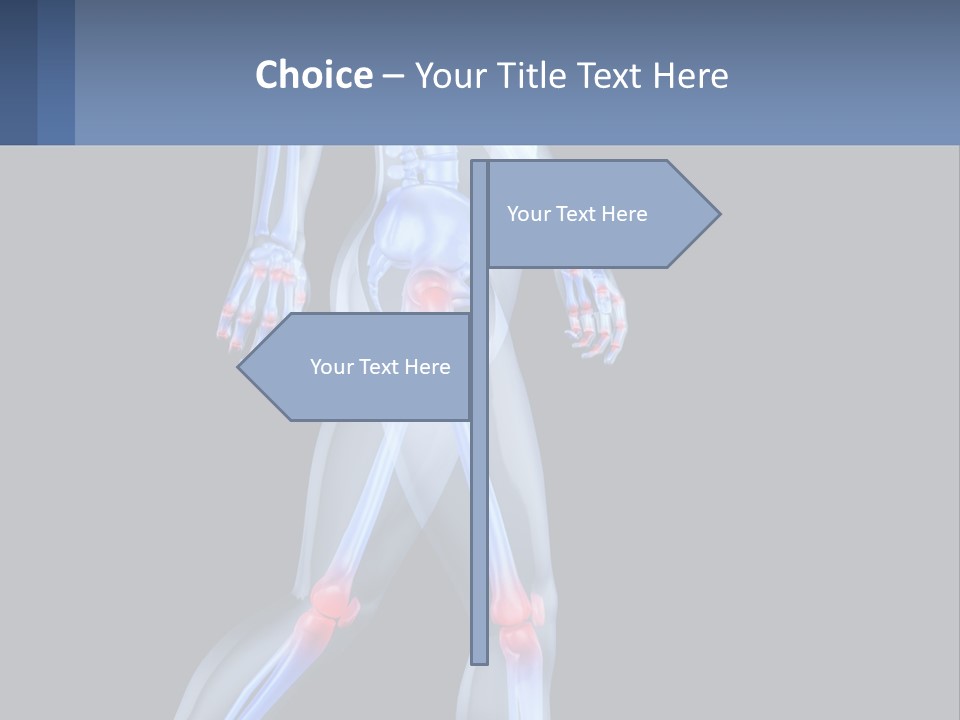 Choice – Your Title Text Here

Your Text Here

Your Text Here